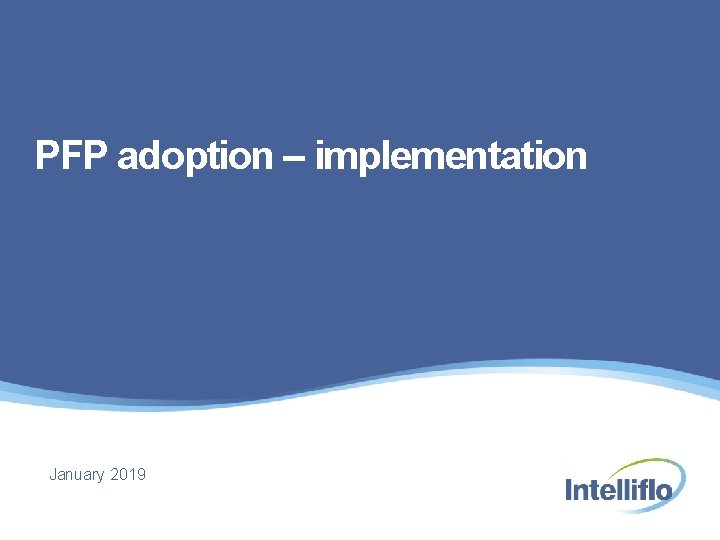 PFP adoption – implementation

January 2019

Intelliflo